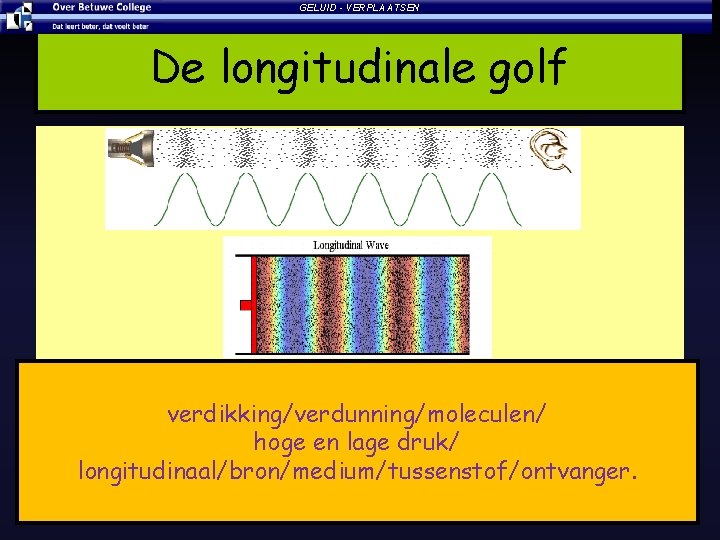 Over Betuwe College
Dat leert beter, dat voelt beter
GELUID - VERPLAATSEN

De longitudinale golf

Longitudinal Wave

verdikking/verdunning/moleculen/
hoge en lage druk/
longitudinaal/bron/medium/tussenstof/ontvanger.